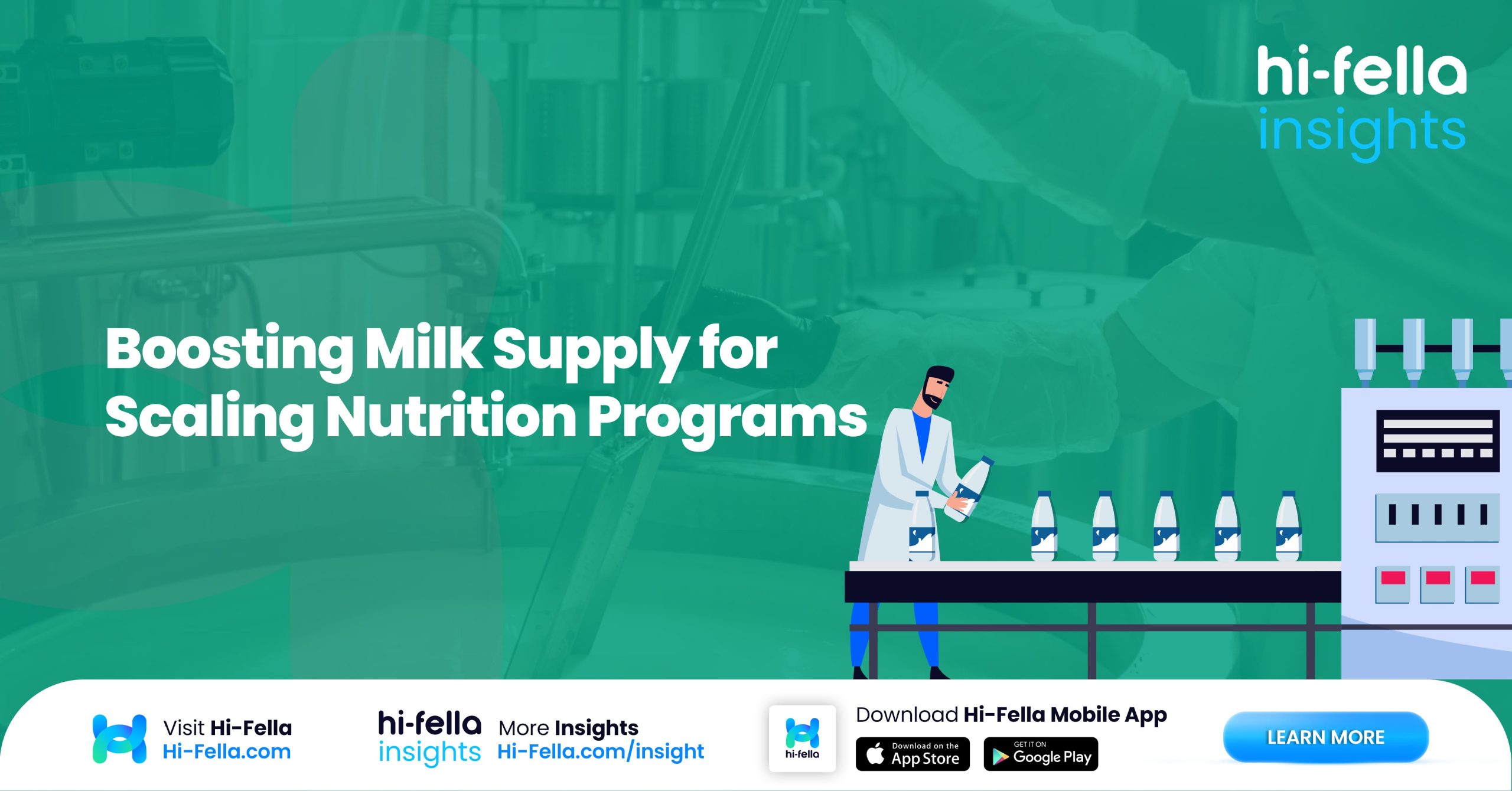 hi-fella
insights

Boosting Milk Supply for Scaling Nutrition Programs

Visit Hi-Fella
Hi-Fella.com

hi-fella
insights

More Insights
Hi-Fella.com/insight

hi-fella

Download Hi-Fella Mobile App

Download on the
App Store

GET IT ON
Google Play

LEARN MORE